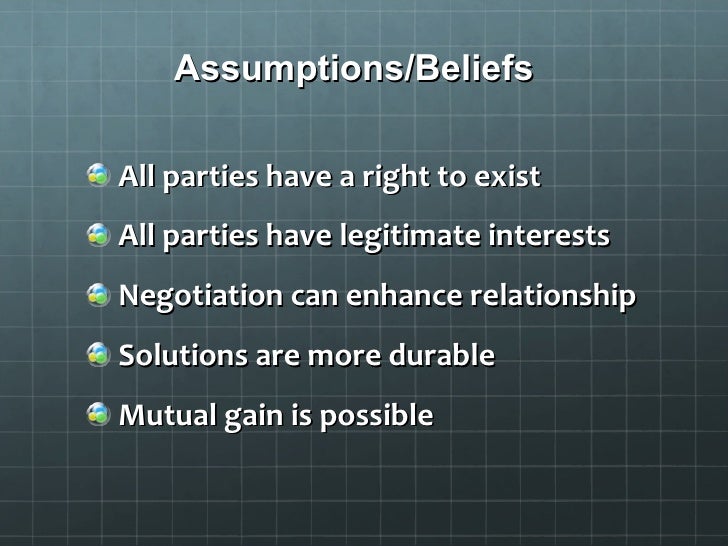 Assumptions/Beliefs

All parties have a right to exist

All parties have legitimate interests

Negotiation can enhance relationship

Solutions are more durable

Mutual gain is possible